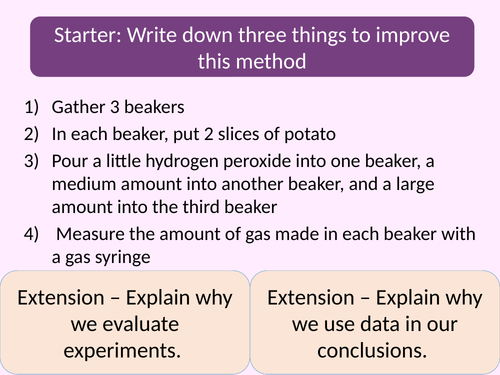 Starter: Write down three things to improve this method

1) Gather 3 beakers
2) In each beaker, put 2 slices of potato
3) Pour a little hydrogen peroxide into one beaker, a medium amount into another beaker, and a large amount into the third beaker
4) Measure the amount of gas made in each beaker with a gas syringe

Extension – Explain why we evaluate experiments.

Extension – Explain why we use data in our conclusions.